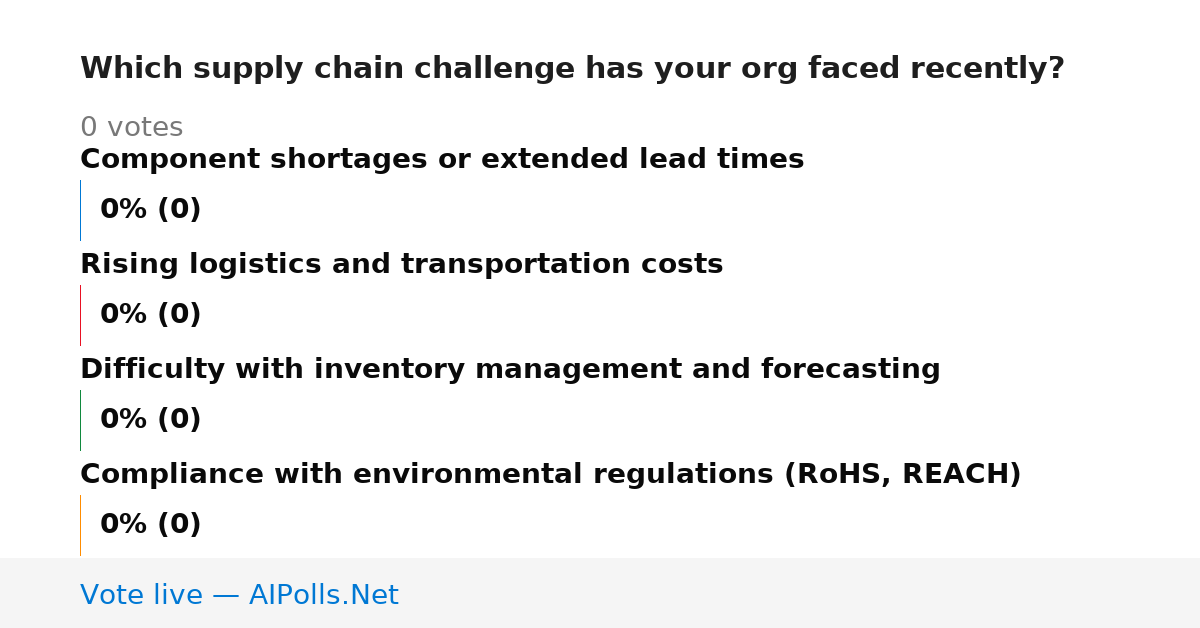 Which supply chain challenge has your org faced recently?

0 votes

Component shortages or extended lead times

0% (0)

Rising logistics and transportation costs

0% (0)

Difficulty with inventory management and forecasting

0% (0)

Compliance with environmental regulations (RoHS, REACH)

0% (0)

Vote live — AIPolls.Net